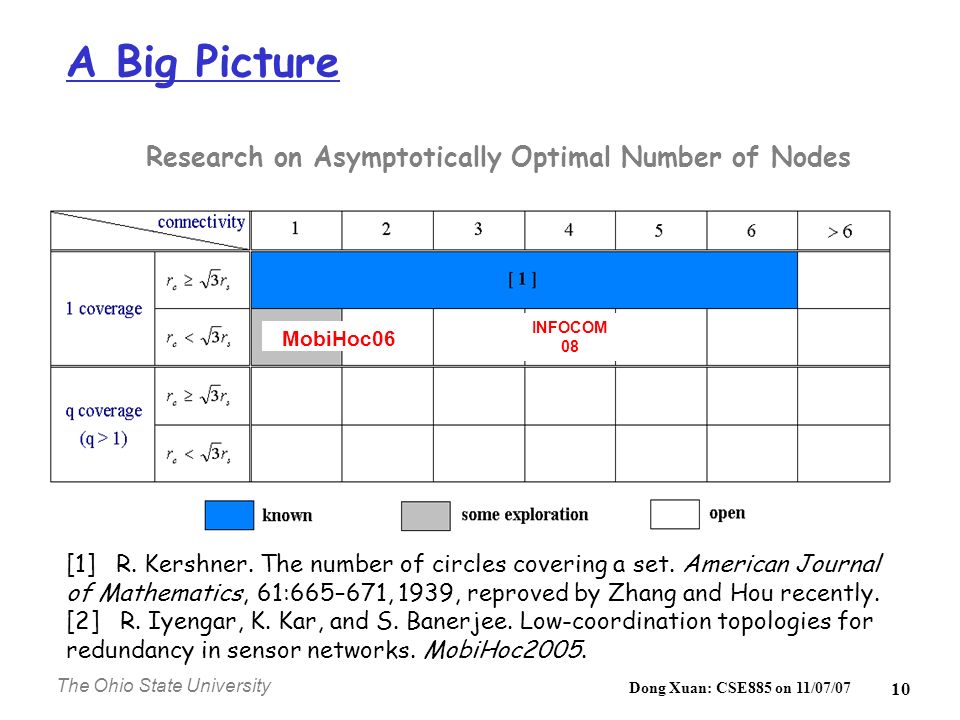 A Big Picture

Research on Asymptotically Optimal Number of Nodes

| connectivity | | 1 | 2 | 3 | 4 | 5 | 6 | > 6 |
|---|---|---|---|---|---|---|---|---|
| 1 coverage | $r_c \geq \sqrt{3}r_s$ | [ 1 ] | | | | | | |
| | $r_c < \sqrt{3}r_s$ | MobiHoc06 | | | INFOCOM 08 | | | |
| q coverage (q > 1) | $r_c \geq \sqrt{3}r_s$ | | | | | | | |
| | $r_c < \sqrt{3}r_s$ | | | | | | | |

known some exploration open

[1] R. Kershner. The number of circles covering a set. American Journal of Mathematics, 61:665–671, 1939, reproved by Zhang and Hou recently.
[2] R. Iyengar, K. Kar, and S. Banerjee. Low-coordination topologies for redundancy in sensor networks. MobiHoc2005.

The Ohio State University Dong Xuan: CSE885 on 11/07/07 10